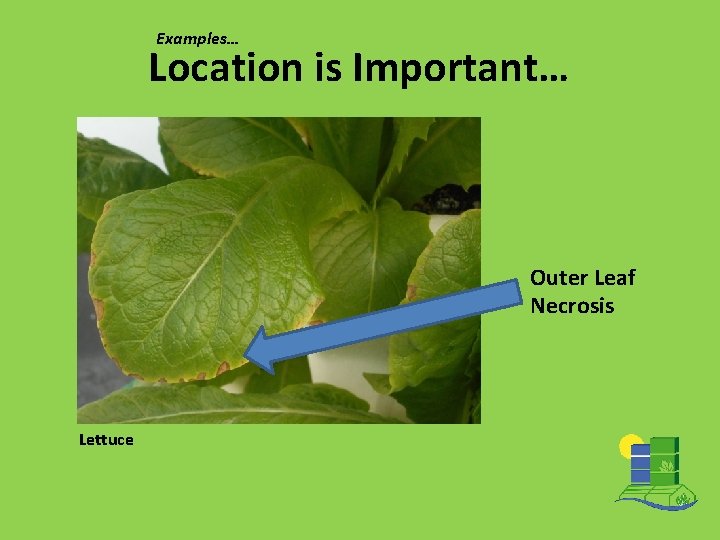 Examples…
Location is Important…

Outer Leaf Necrosis

Lettuce